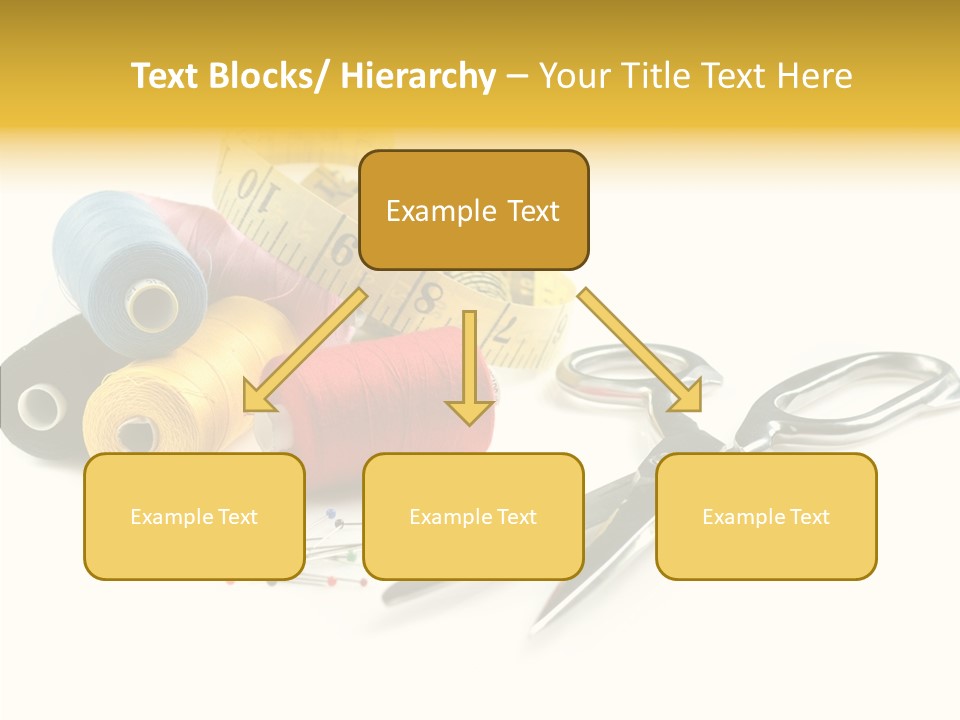 Text Blocks/ Hierarchy – Your Title Text Here

Example Text

Example Text

Example Text

Example Text